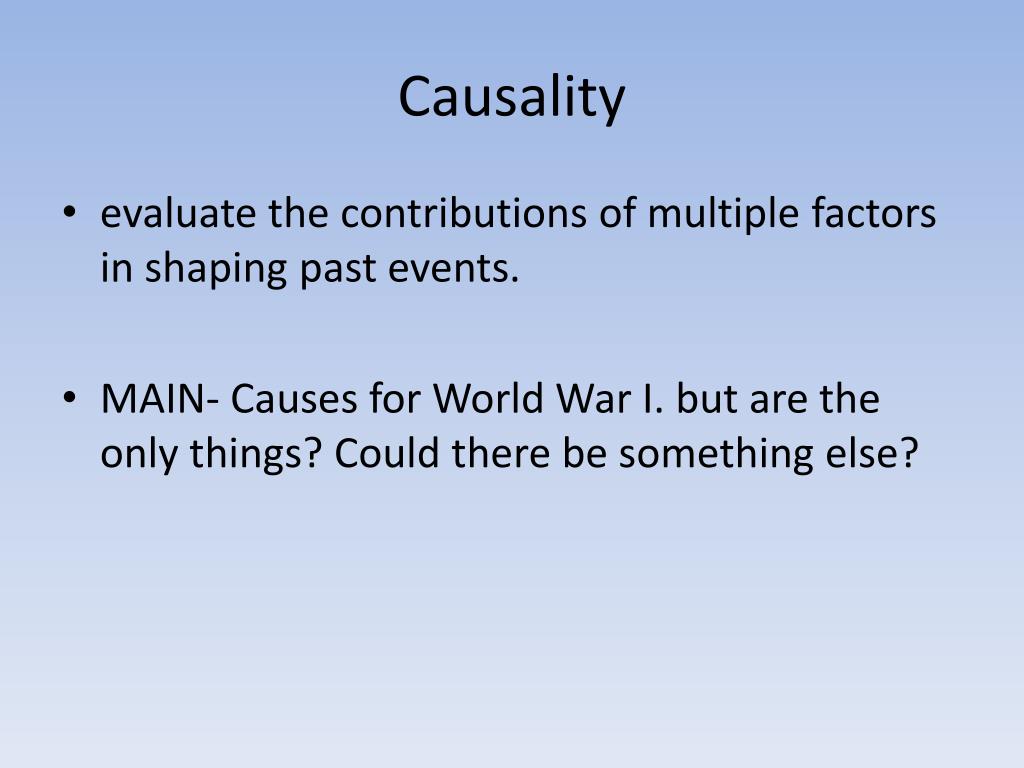 Causality

• evaluate the contributions of multiple factors in shaping past events.

• MAIN- Causes for World War I. but are the only things? Could there be something else?